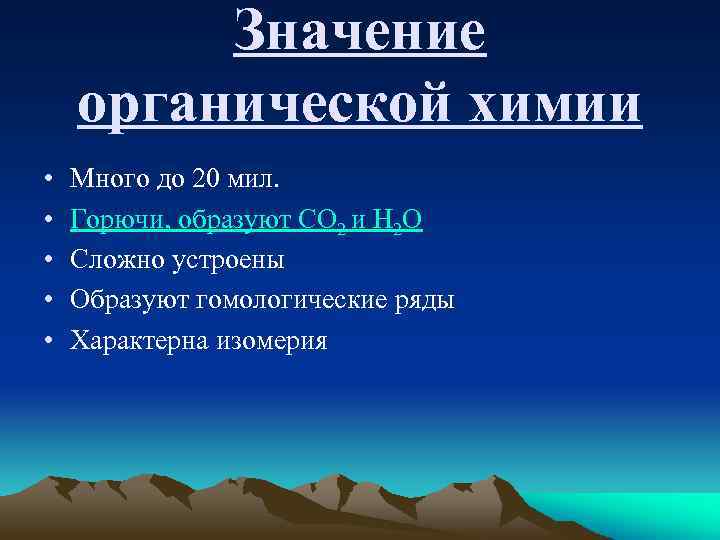 Значение органической химии

• Много до 20 мил.
• Горючи, образуют $CO_2$ и $H_2O$
• Сложно устроены
• Образуют гомологические ряды
• Характерна изомерия